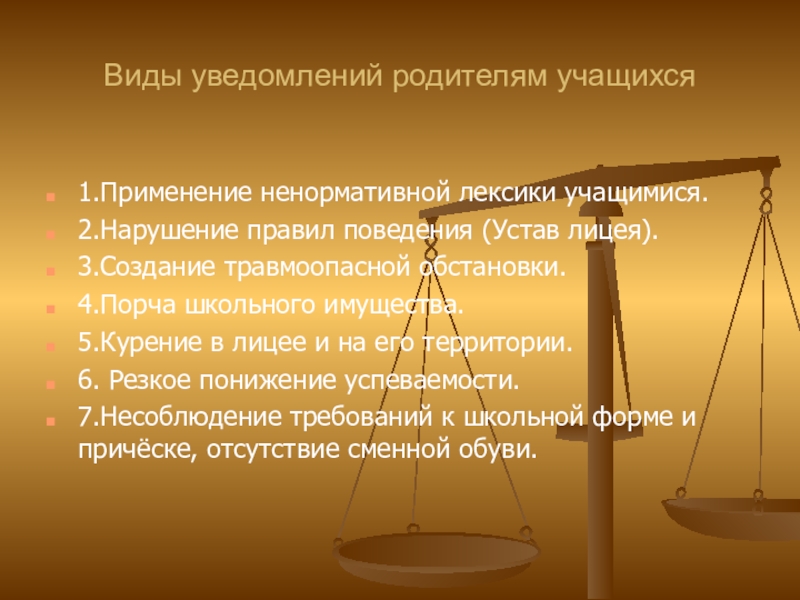 Виды уведомлений родителям учащихся

1.Применение ненормативной лексики учащимися.

2.Нарушение правил поведения (Устав лицея).

3.Создание травмоопасной обстановки.

4.Порча школьного имущества.

5.Курение в лицее и на его территории.

6. Резкое понижение успеваемости.

7.Несоблюдение требований к школьной форме и причёске, отсутствие сменной обуви.